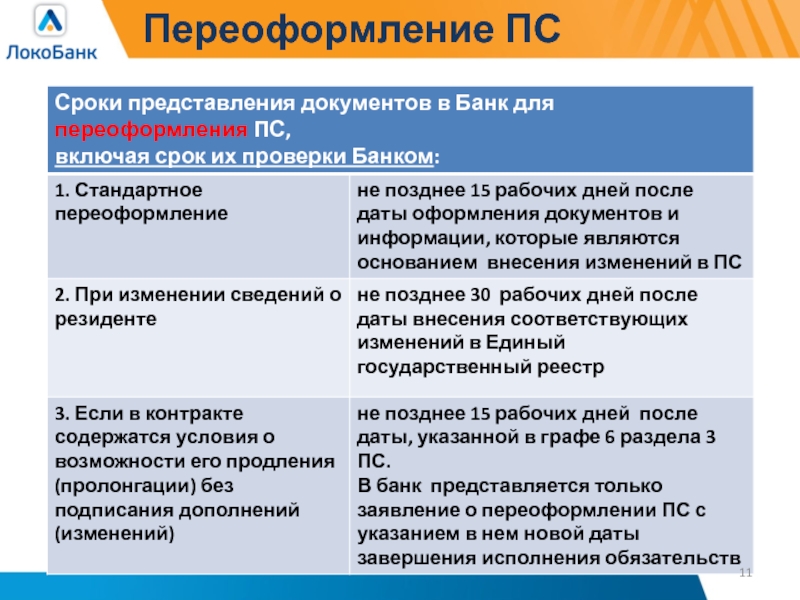 ЛокоБанк

Переоформление ПС

| Сроки представления документов в Банк для переоформления ПС, включая срок их проверки Банком: | |
|---|---|
| 1. Стандартное переоформление | не позднее 15 рабочих дней после даты оформления документов и информации, которые являются основанием внесения изменений в ПС |
| 2. При изменении сведений о резиденте | не позднее 30 рабочих дней после даты внесения соответствующих изменений в Единый государственный реестр |
| 3. Если в контракте содержатся условия о возможности его продления (пролонгации) без подписания дополнений (изменений) | не позднее 15 рабочих дней после даты, указанной в графе 6 раздела 3 ПС. В банк представляется только заявление о переоформлении ПС с указанием в нем новой даты завершения исполнения обязательств |

11